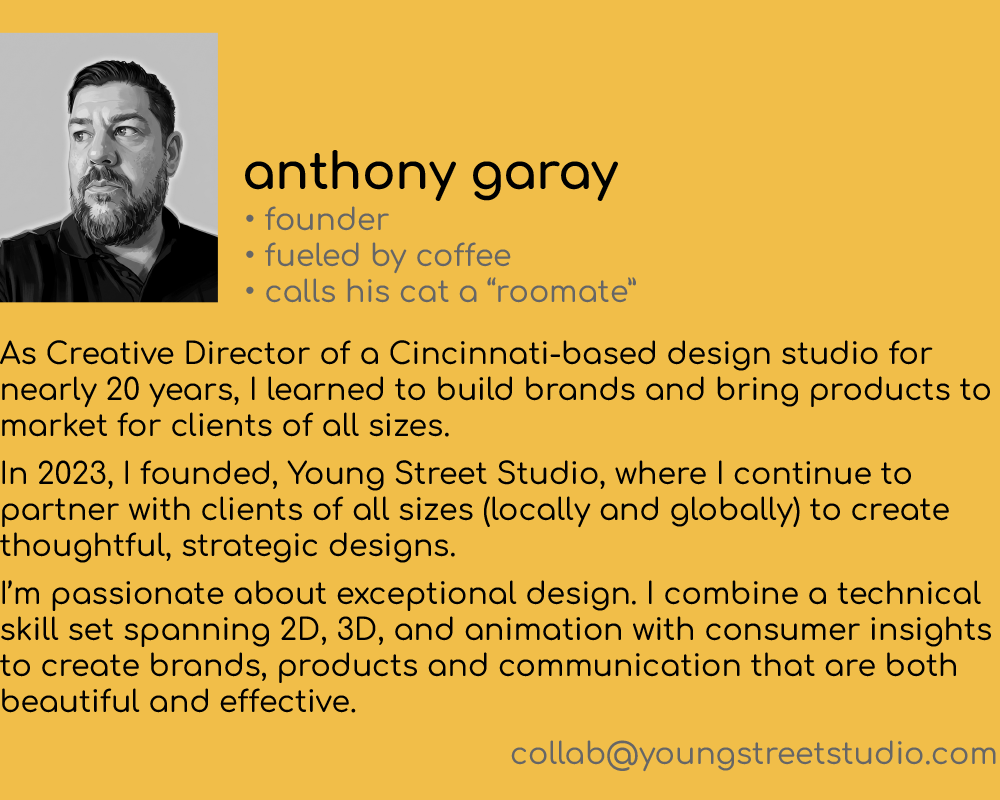 anthony garay
• founder
• fueled by coffee
• calls his cat a “roomate“

As Creative Director of a Cincinnati-based design studio for nearly 20 years, I learned to build brands and bring products to market for clients of all sizes.

In 2023, I founded, Young Street Studio, where I continue to partner with clients of all sizes (locally and globally) to create thoughtful, strategic designs.

I’m passionate about exceptional design. I combine a technical skill set spanning 2D, 3D, and animation with consumer insights to create brands, products and communication that are both beautiful and effective.

collab@youngstreetstudio.com